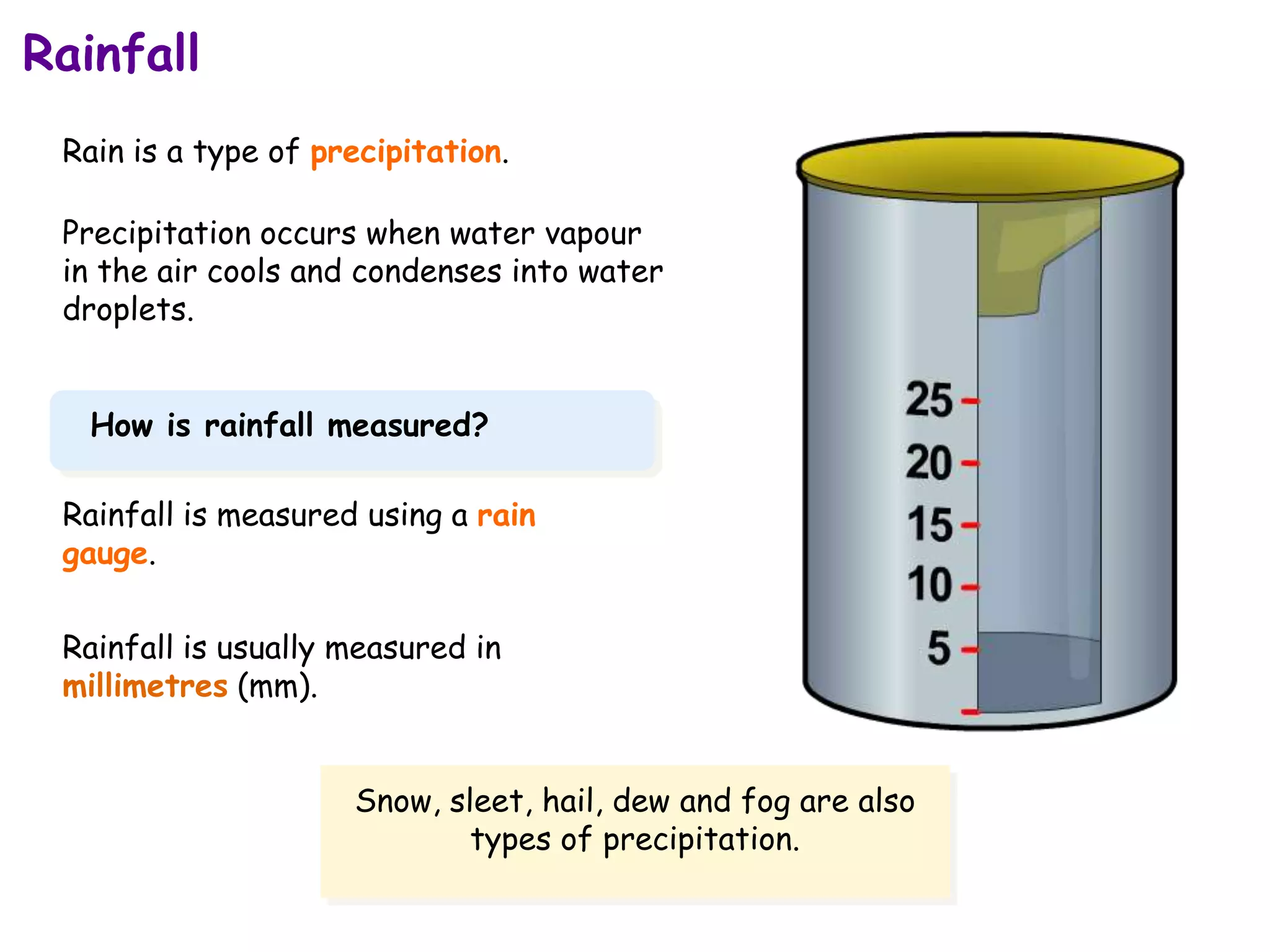 Rainfall

Rain is a type of precipitation.

Precipitation occurs when water vapour in the air cools and condenses into water droplets.

How is rainfall measured?

Rainfall is measured using a rain gauge.

Rainfall is usually measured in millimetres (mm).

25
20
15
10
5

Snow, sleet, hail, dew and fog are also types of precipitation.